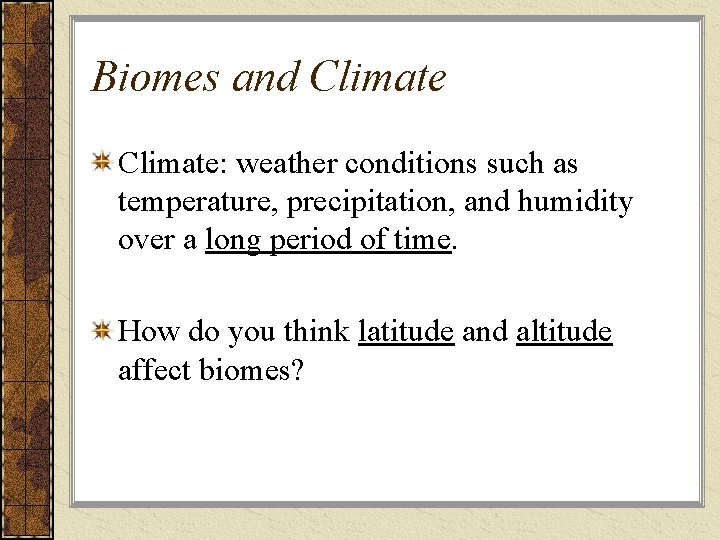 Biomes and Climate

Climate: weather conditions such as temperature, precipitation, and humidity over a long period of time.

How do you think latitude and altitude affect biomes?